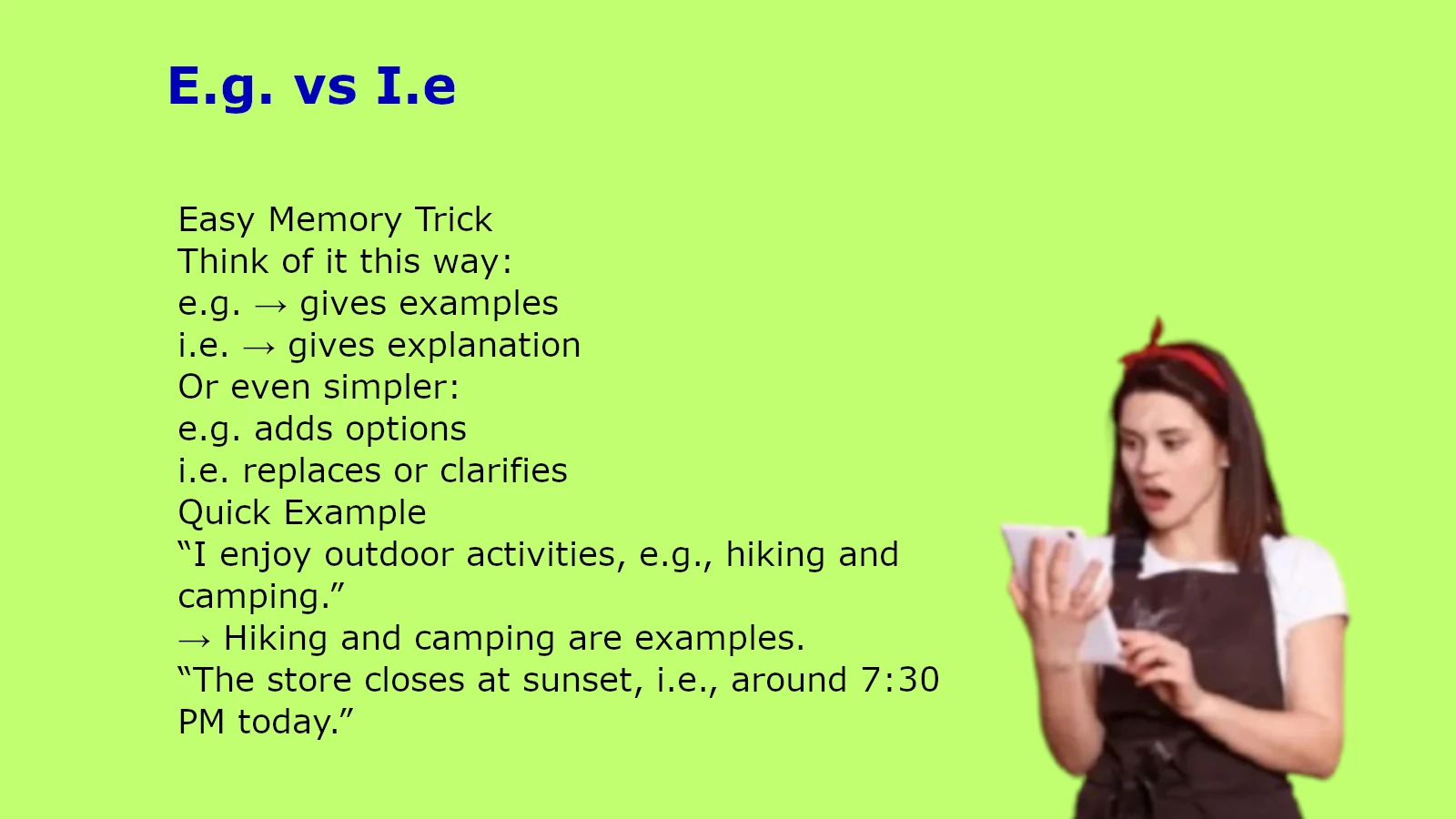 E.g. vs I.e

Easy Memory Trick
Think of it this way:
e.g. → gives examples
i.e. → gives explanation
Or even simpler:
e.g. adds options
i.e. replaces or clarifies
Quick Example
“I enjoy outdoor activities, e.g., hiking and camping.”
→ Hiking and camping are examples.
“The store closes at sunset, i.e., around 7:30 PM today.”